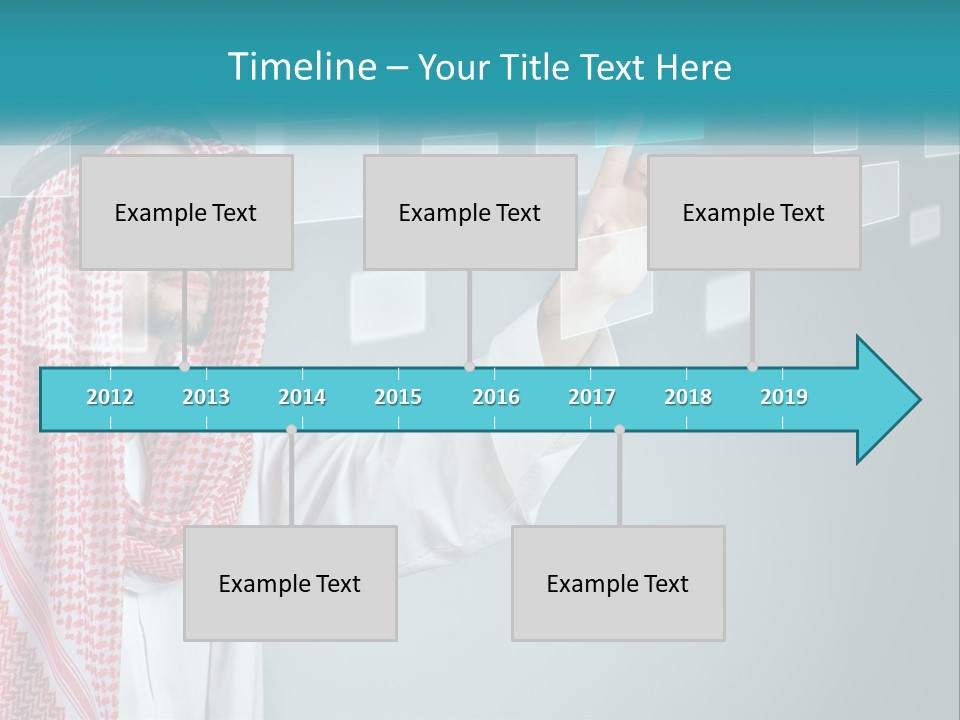 Timeline – Your Title Text Here

Example Text

Example Text

Example Text

2012 2013 2014 2015 2016 2017 2018 2019

Example Text

Example Text